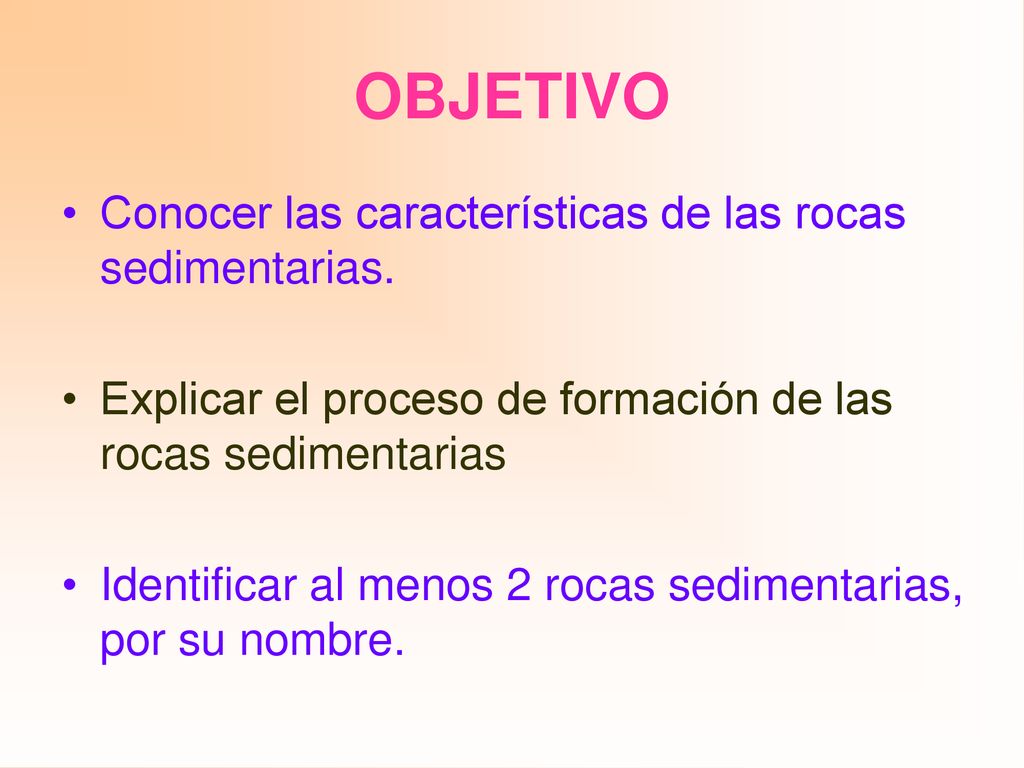 OBJETIVO

• Conocer las características de las rocas sedimentarias.

• Explicar el proceso de formación de las rocas sedimentarias

• Identificar al menos 2 rocas sedimentarias, por su nombre.